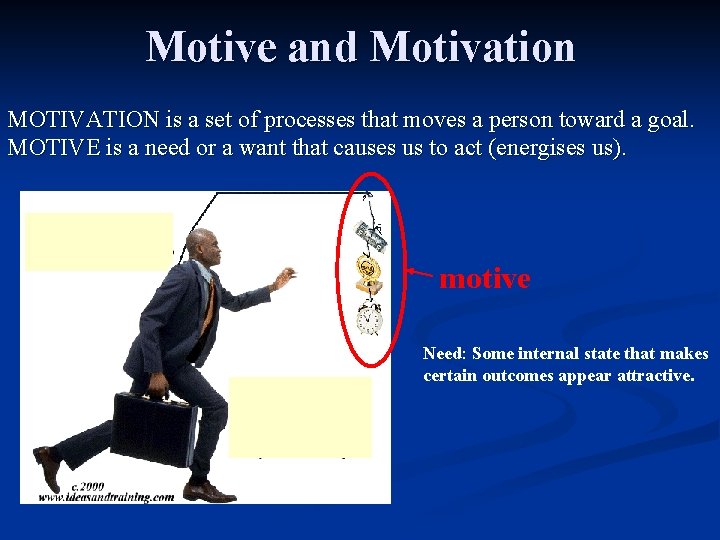 Motive and Motivation

MOTIVATION is a set of processes that moves a person toward a goal.
MOTIVE is a need or a want that causes us to act (energises us).

motive

Need: Some internal state that makes certain outcomes appear attractive.

c.2000
www.ideasandtraining.com